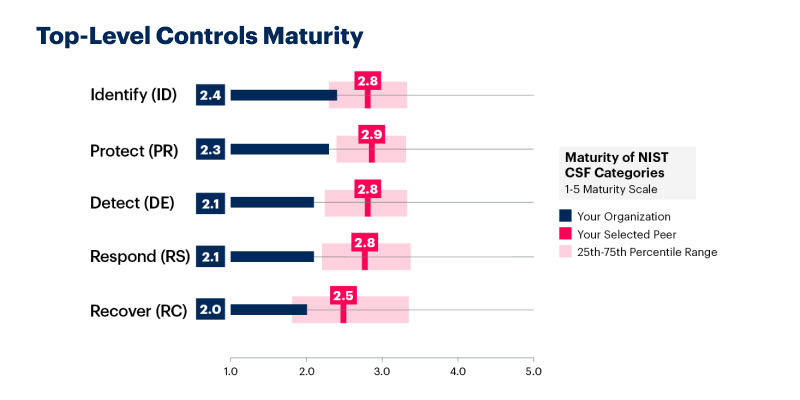 Top-Level Controls Maturity

Identify (ID) 2.4 2.8

Protect (PR) 2.3 2.9

Detect (DE) 2.1 2.8

Respond (RS) 2.1 2.8

Recover (RC) 2.0 2.5

1.0 2.0 3.0 4.0 5.0

Maturity of NIST CSF Categories
1-5 Maturity Scale

Your Organization
Your Selected Peer
25th-75th Percentile Range